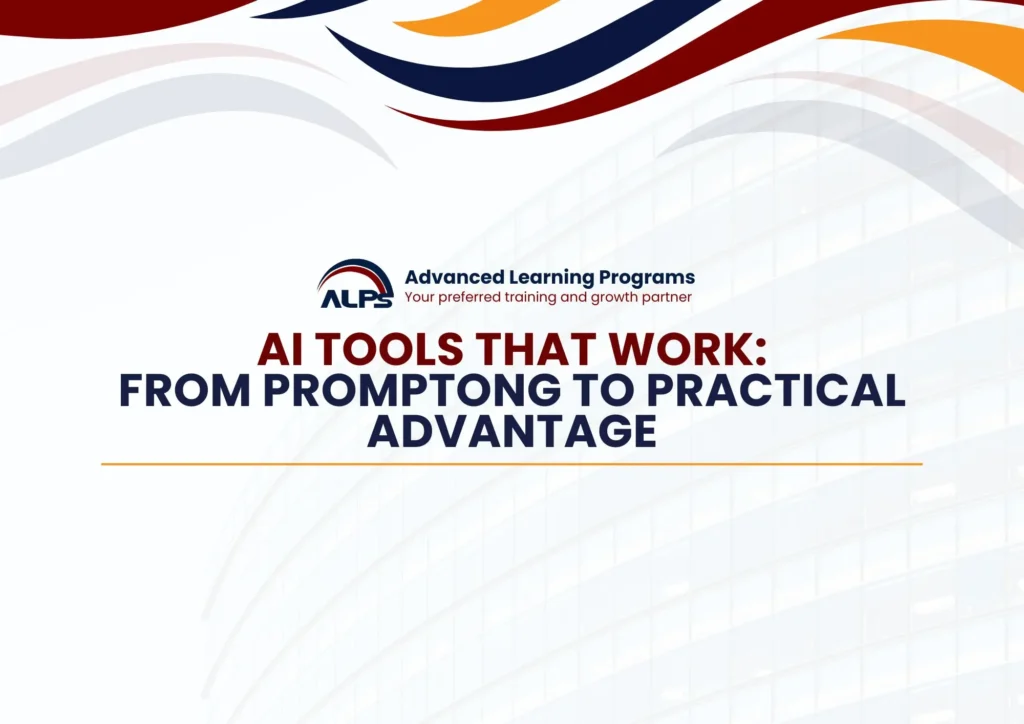 ALPS
Advanced Learning Programs
Your preferred training and growth partner

AI TOOLS THAT WORK:
FROM PROMPTONG TO PRACTICAL ADVANTAGE